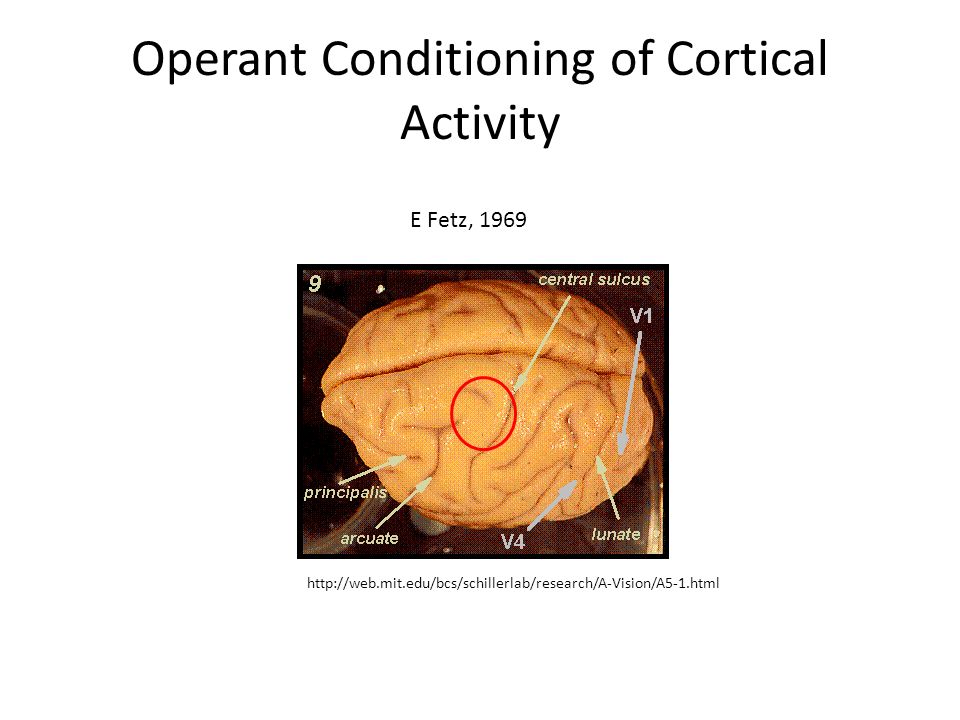 Operant Conditioning of Cortical Activity

E Fetz, 1969

9
central sulcus
V1
principalis
arcuate
V4
lunate

http://web.mit.edu/bcs/schillerlab/research/A-Vision/A5-1.html